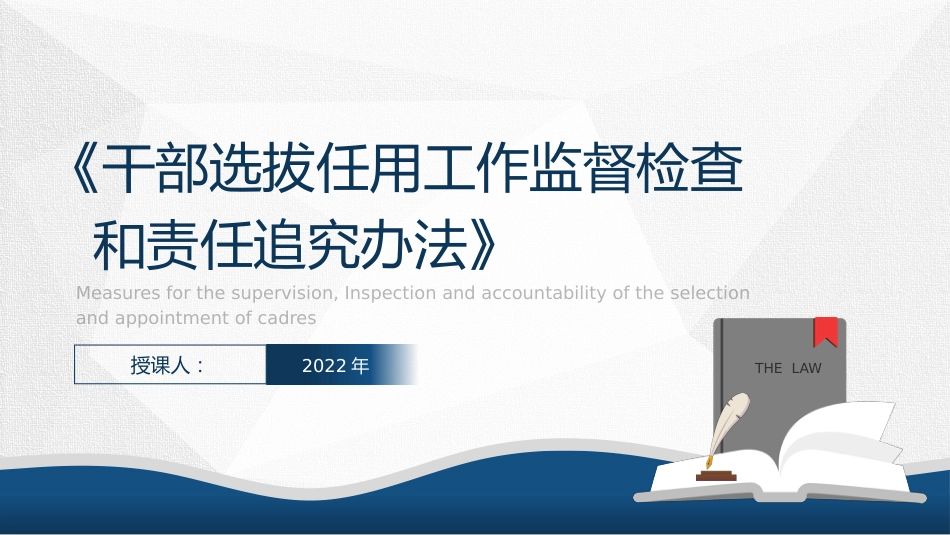 《干部选拔任用工作监督检查和责任追究办法》

Measures for the supervision, Inspection and accountability of the selection and appointment of cadres

授课人：

2022 年

THE LAW